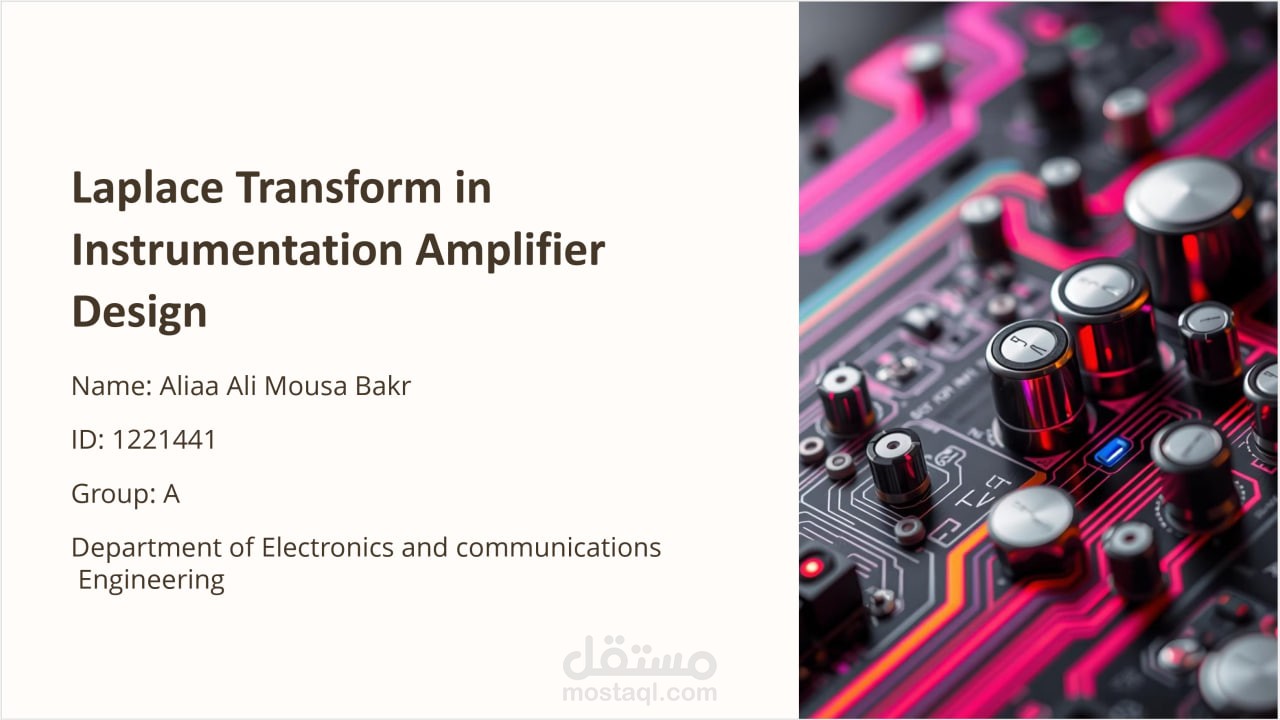 Laplace Transform in Instrumentation Amplifier Design

Name: Aliaa Ali Mousa Bakr

ID: 1221441

Group: A

Department of Electronics and communications Engineering

مستقل
mostaql.com